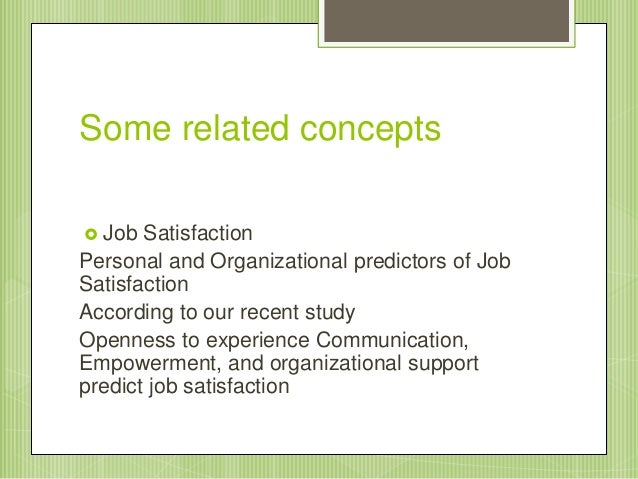 Some related concepts

Job Satisfaction

Personal and Organizational predictors of Job Satisfaction

According to our recent study

Openness to experience Communication, Empowerment, and organizational support predict job satisfaction